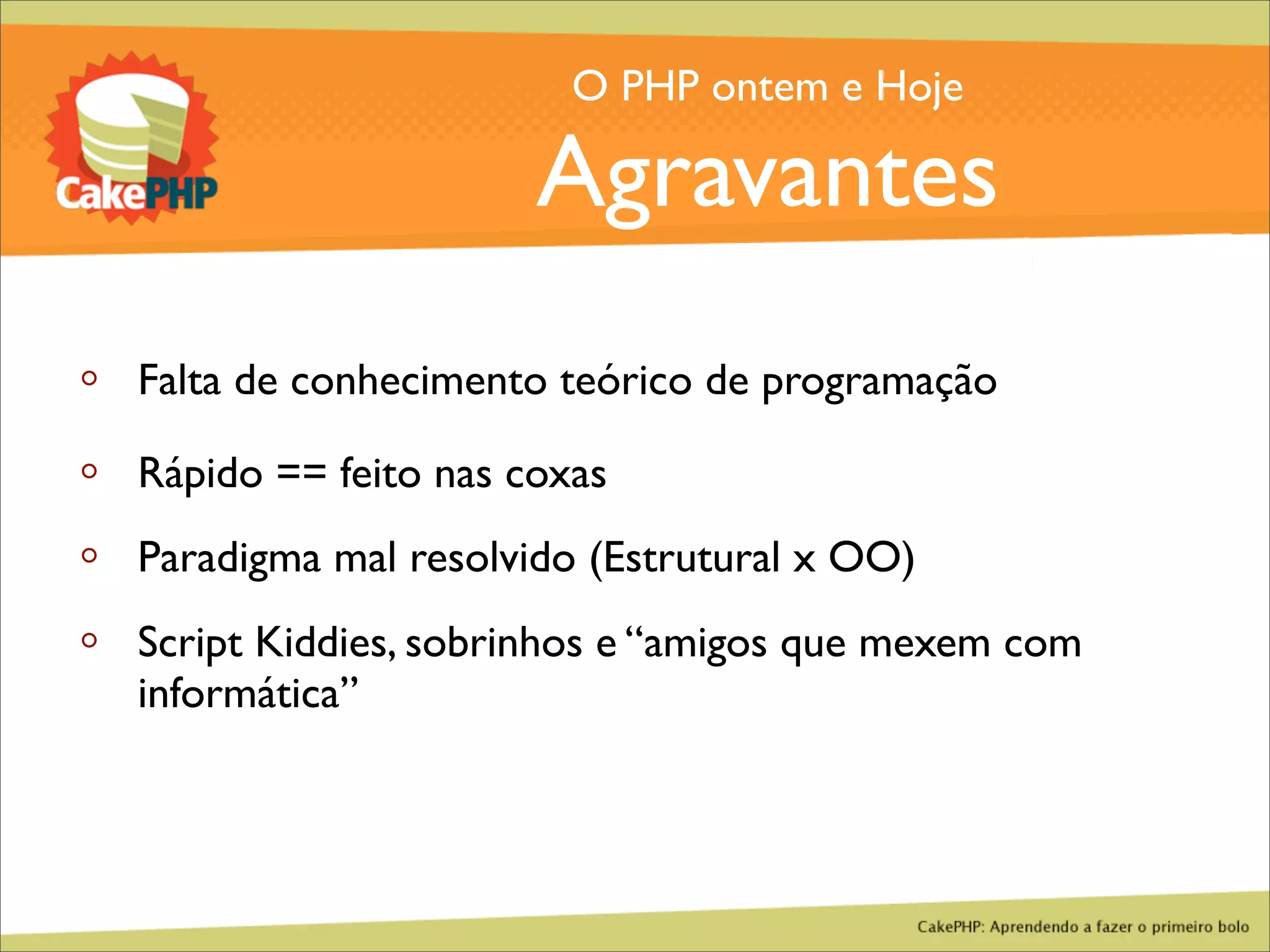 CakePHP

O PHP ontem e Hoje

Agravantes

◦ Falta de conhecimento teórico de programação

◦ Rápido == feito nas coxas

◦ Paradigma mal resolvido (Estrutural x OO)

◦ Script Kiddies, sobrinhos e “amigos que mexem com informática”

CakePHP: Aprendendo a fazer o primeiro bolo